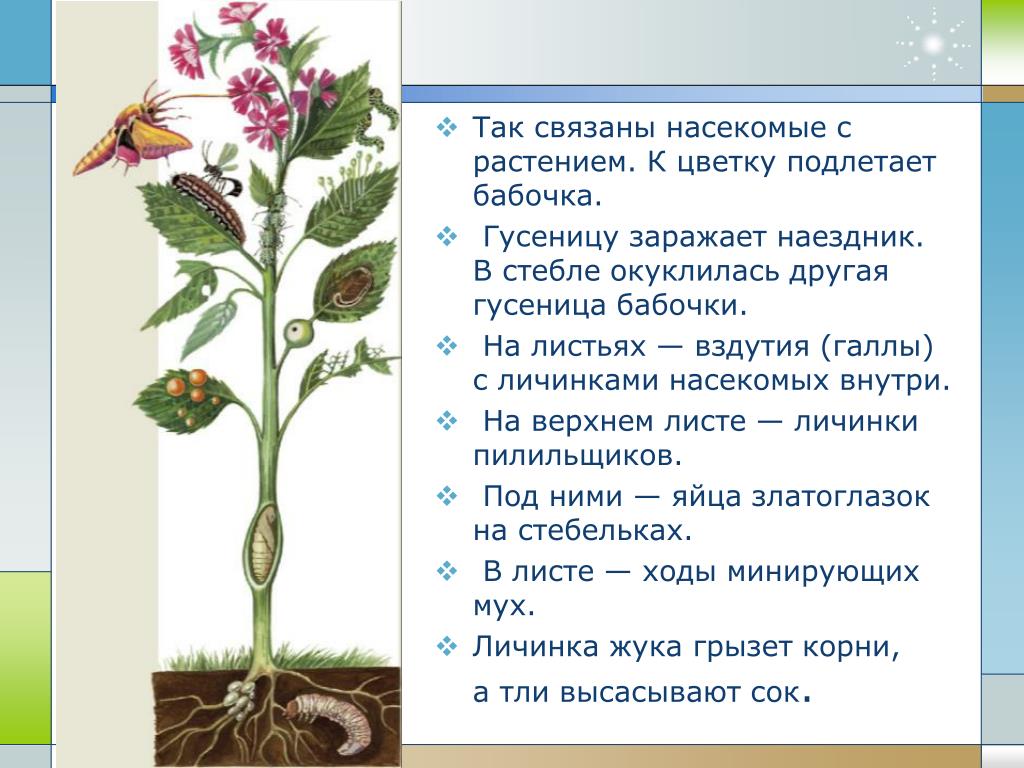 ❖ Так связаны насекомые с растением. К цветку подлетает бабочка.

❖ Гусеницу заражает наездник. В стебле окуклилась другая гусеница бабочки.

❖ На листьях — вздутия (галлы) с личинками насекомых внутри.

❖ На верхнем листе — личинки пилильщиков.

❖ Под ними — яйца златоглазок на стебельках.

❖ В листе — ходы минирующих мух.

❖ Личинка жука грызет корни, а тли высасывают сок.